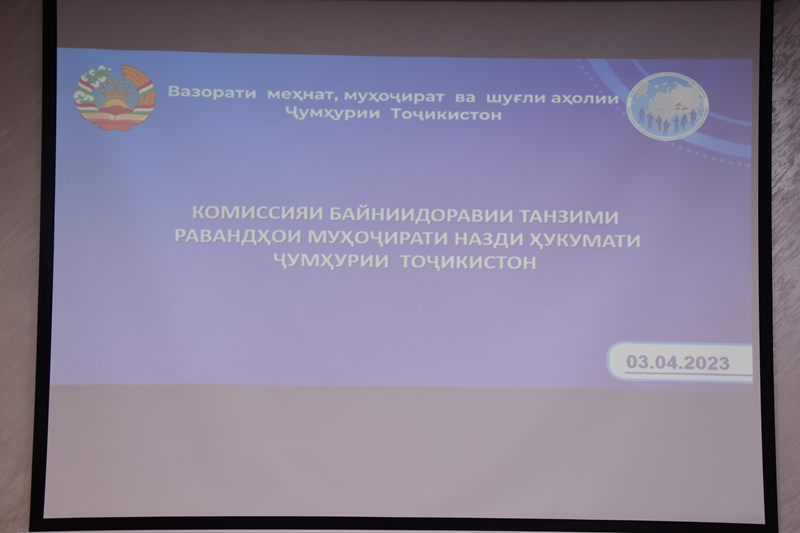 Вазорати меҳнат, муҳоҷират ва шуғли аҳолии Ҷумҳурии Тоҷикистон

КОМИССИЯИ БАЙНИИДОРАВИИ ТАНЗИМИ РАВАНДҲОИ МУҲОҶИРАТИ НАЗДИ ҲУКУМАТИ ҶУМҲУРИИ ТОҶИКИСТОН

03.04.2023